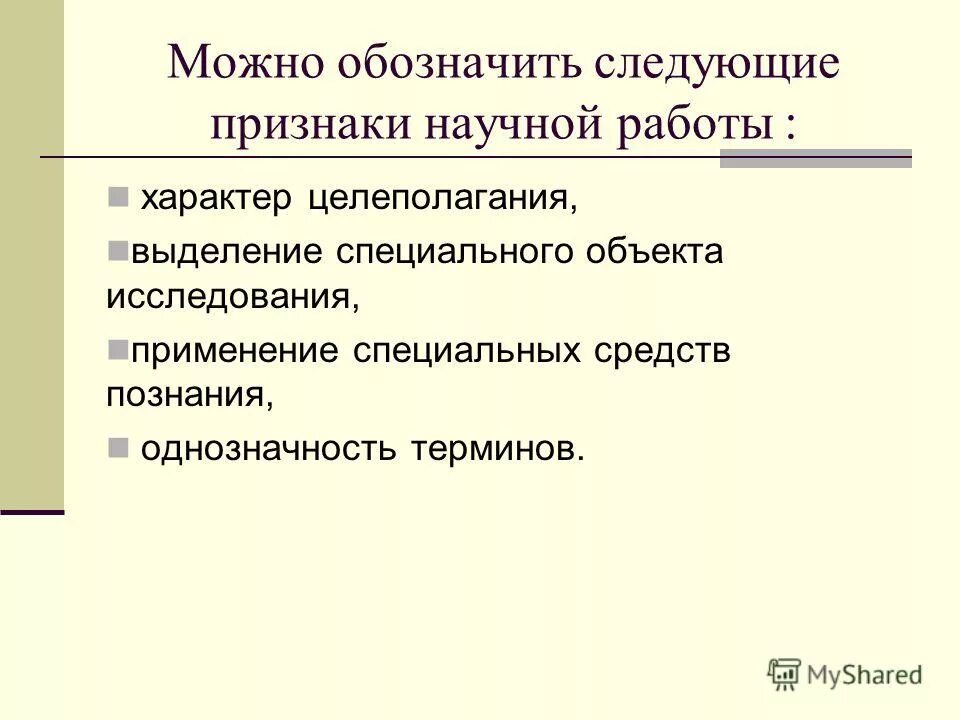 Можно обозначить следующие признаки научной работы :

характер целеполагания,

выделение специального объекта исследования,

применение специальных средств познания,

однозначность терминов.

MyShared